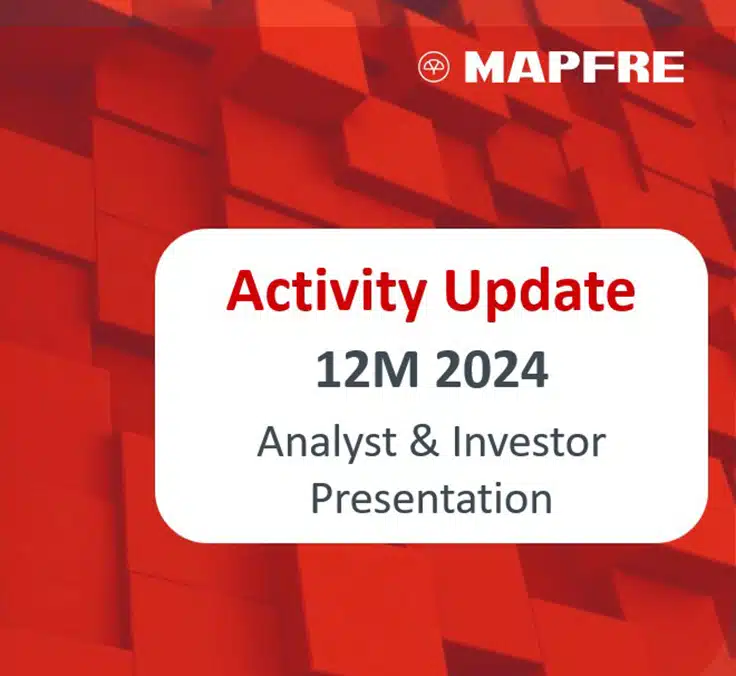 MAPFRE

Activity Update
12M 2024
Analyst & Investor Presentation